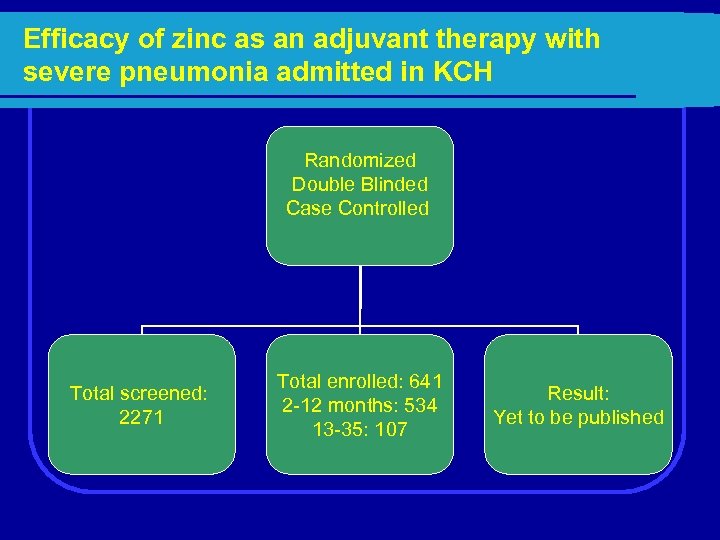 Efficacy of zinc as an adjuvant therapy with severe pneumonia admitted in KCH

Randomized
Double Blinded
Case Controlled

Total screened:
2271

Total enrolled: 641
2-12 months: 534
13-35: 107

Result:
Yet to be published